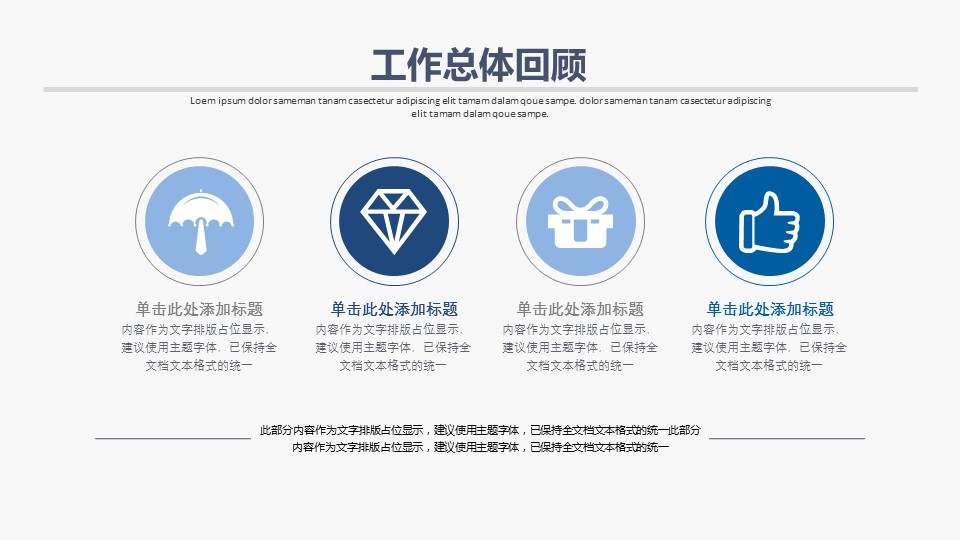 工作总体回顾

Loem ipsum dolor sameman tanam casectetur adipiscing elit tamam dalam qoue sampe. dolor sameman tanam casectetur adipiscing elit tamam dalam qoue sampe.

单击此处添加标题
内容作为文字排版占位显示，建议使用主题字体，已保持全文档文本格式的统一

单击此处添加标题
内容作为文字排版占位显示，建议使用主题字体，已保持全文档文本格式的统一

单击此处添加标题
内容作为文字排版占位显示，建议使用主题字体，已保持全文档文本格式的统一

单击此处添加标题
内容作为文字排版占位显示，建议使用主题字体，已保持全文档文本格式的统一

此部分内容作为文字排版占位显示，建议使用主题字体，已保持全文档文本格式的统一此部分内容作为文字排版占位显示，建议使用主题字体，已保持全文档文本格式的统一